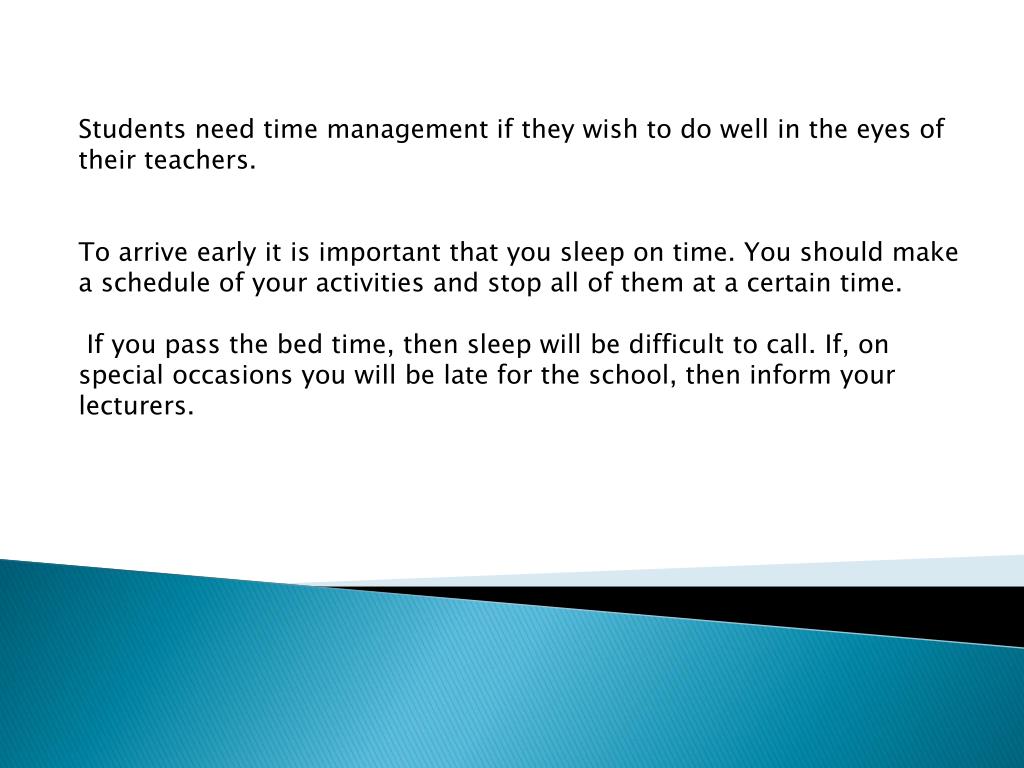 Students need time management if they wish to do well in the eyes of their teachers.

To arrive early it is important that you sleep on time. You should make a schedule of your activities and stop all of them at a certain time.

If you pass the bed time, then sleep will be difficult to call. If, on special occasions you will be late for the school, then inform your lecturers.